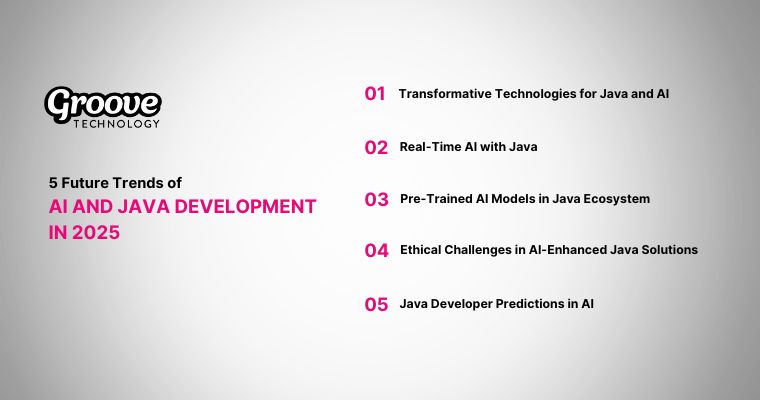 Groove
TECHNOLOGY

5 Future Trends of
AI AND JAVA DEVELOPMENT IN 2025

01 Transformative Technologies for Java and AI

02 Real-Time AI with Java

03 Pre-Trained AI Models in Java Ecosystem

04 Ethical Challenges in AI-Enhanced Java Solutions

05 Java Developer Predictions in AI